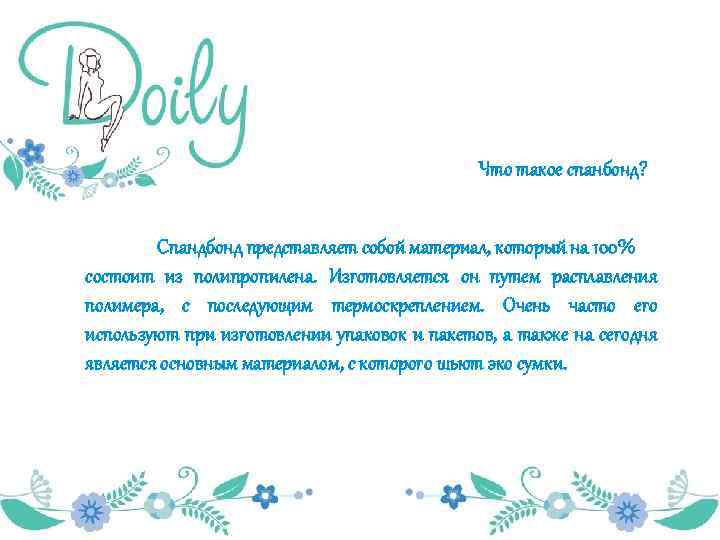 Doily

Что такое спанбонд?

Спандбонд представляет собой материал, который на 100% состоит из полипропилена. Изготовляется он путем расплавления полимера, с последующим термоскреплением. Очень часто его используют при изготовлении упаковок и пакетов, а также на сегодня является основным материалом, с которого шьют эко сумки.